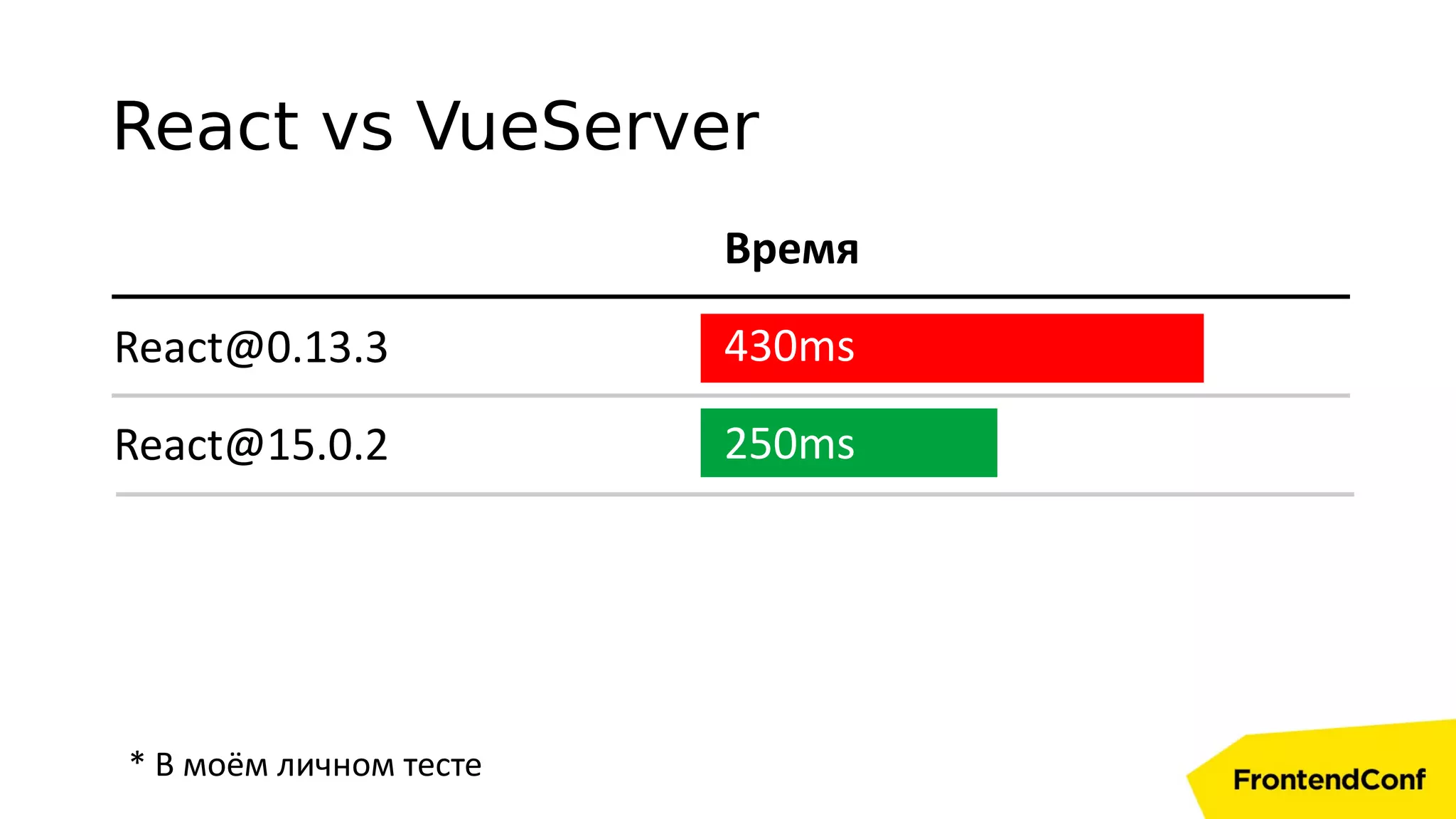 React vs VueServer

| | Время |
|---|---|
| React@0.13.3 | 430ms |
| React@15.0.2 | 250ms |

* В моём личном тесте

FrontendConf